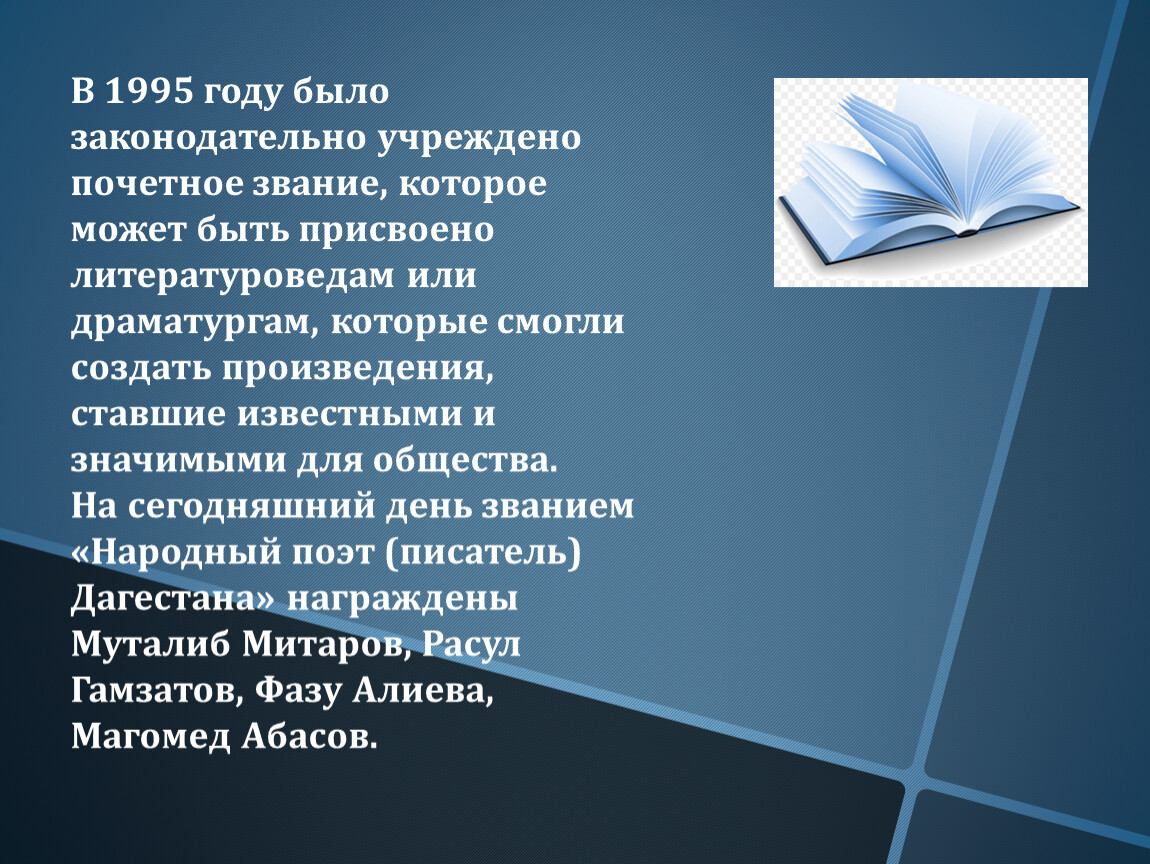 В 1995 году было законодательно учреждено почетное звание, которое может быть присвоено литературоведам или драматургам, которые смогли создать произведения, ставшие известными и значимыми для общества.
На сегодняшний день званием «Народный поэт (писатель) Дагестана» награждены Муталиб Митаров, Расул Гамзатов, Фазу Алиева, Магомед Абасов.